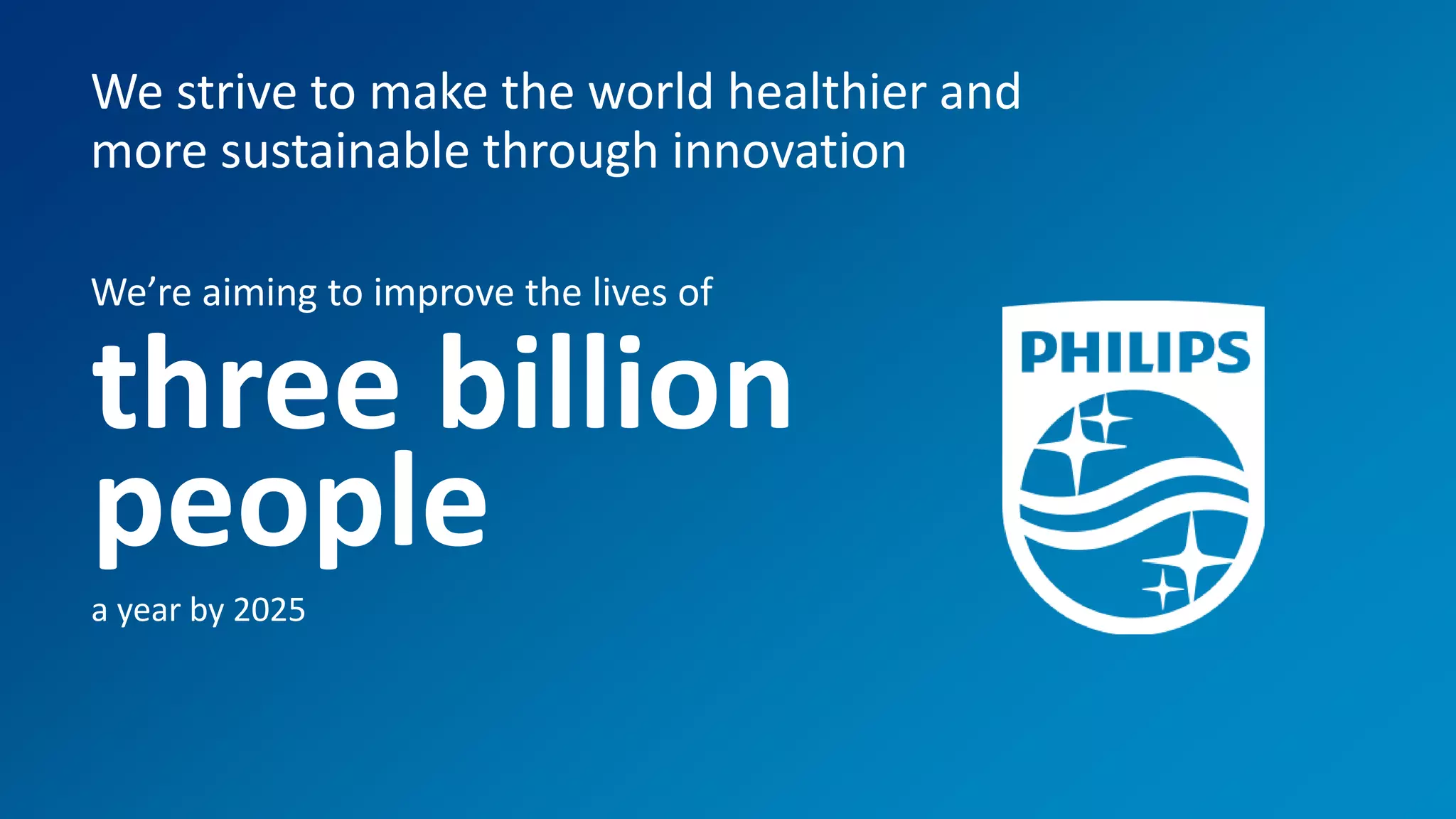 We strive to make the world healthier and more sustainable through innovation

We’re aiming to improve the lives of

three billion people

a year by 2025

PHILIPS